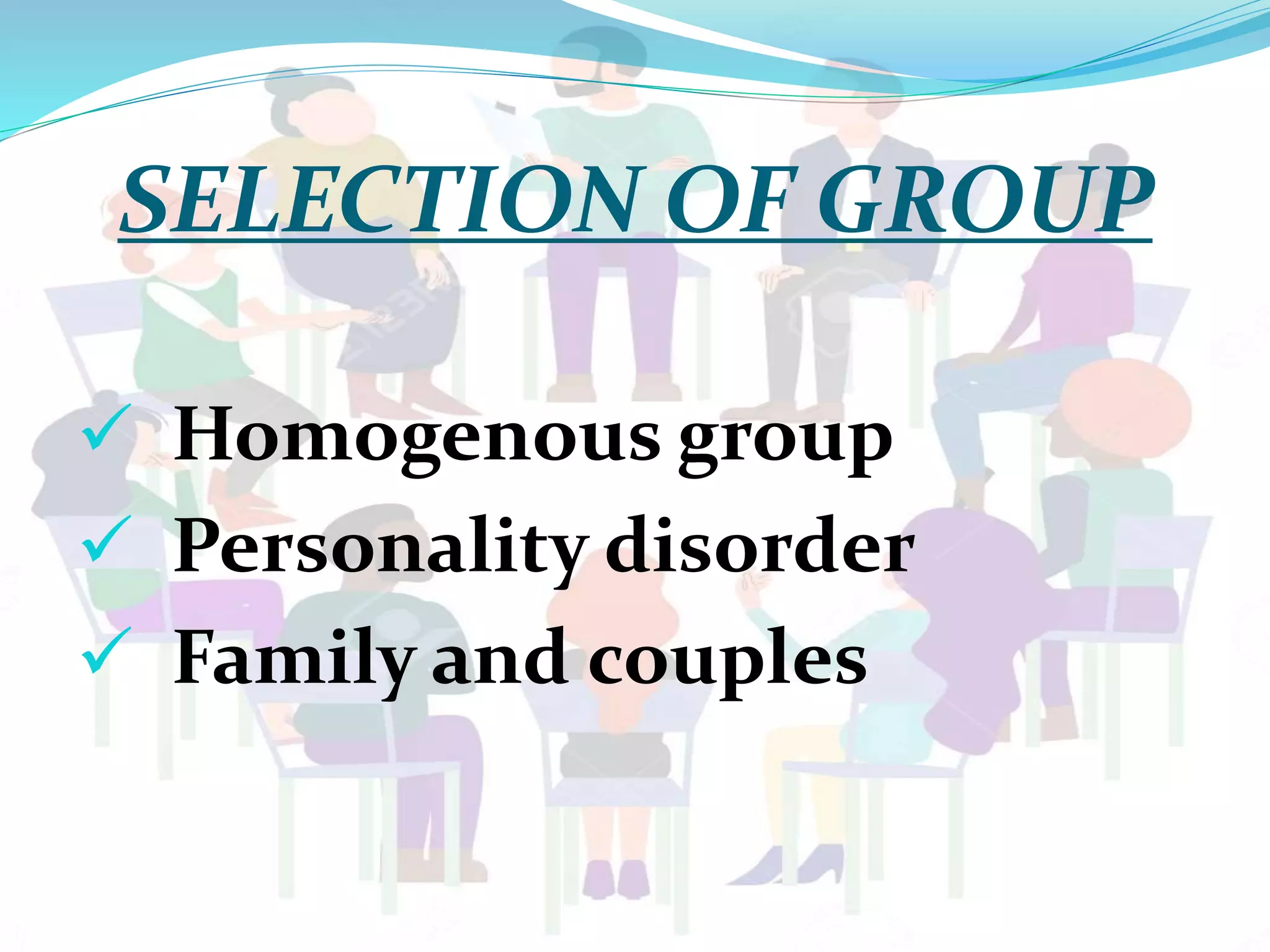 SELECTION OF GROUP

✓ Homogenous group
✓ Personality disorder
✓ Family and couples